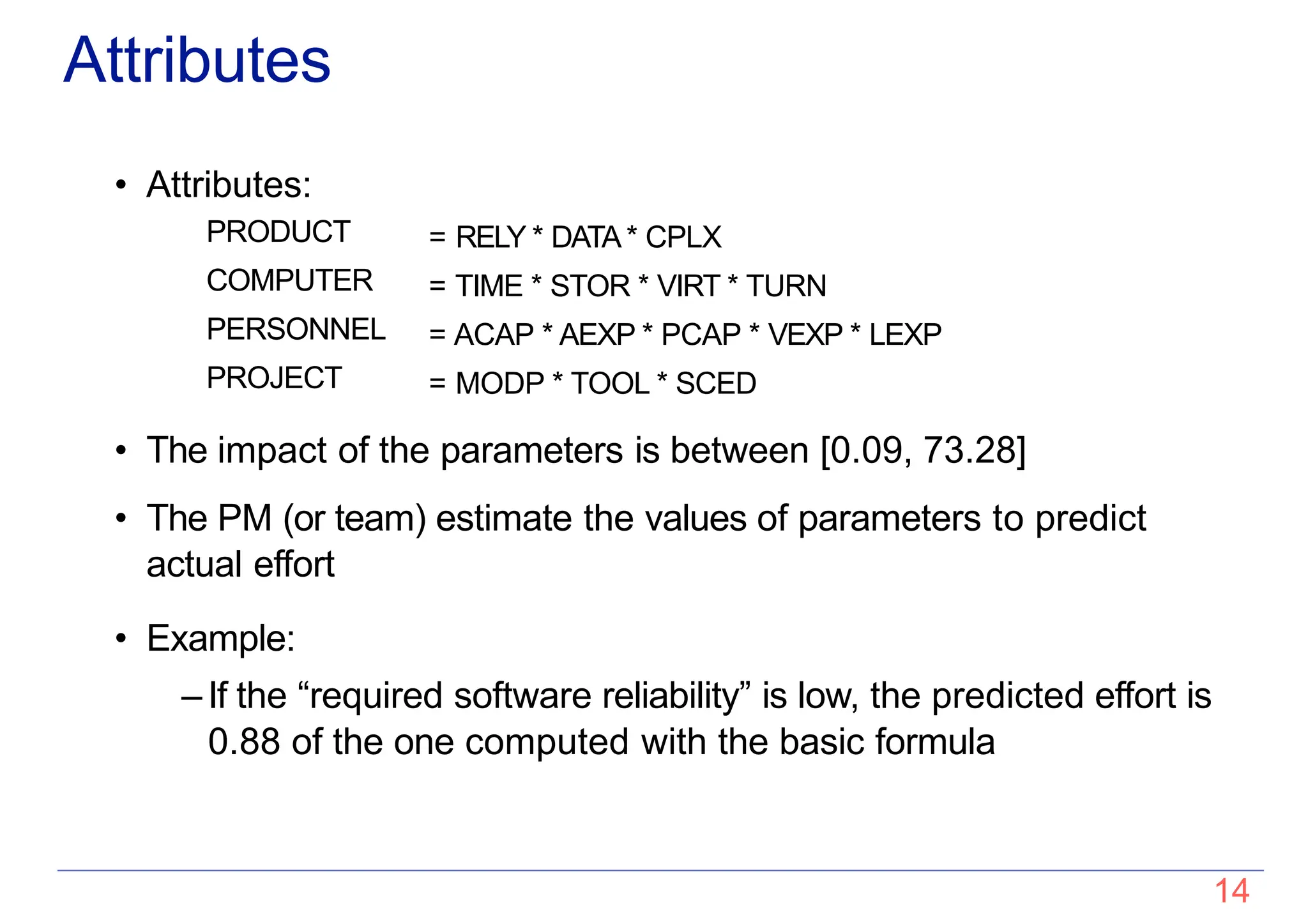 Attributes

• Attributes:

PRODUCT = RELY * DATA * CPLX
COMPUTER = TIME * STOR * VIRT * TURN
PERSONNEL = ACAP * AEXP * PCAP * VEXP * LEXP
PROJECT = MODP * TOOL * SCED

• The impact of the parameters is between [0.09, 73.28]

• The PM (or team) estimate the values of parameters to predict actual effort

• Example:

– If the “required software reliability” is low, the predicted effort is 0.88 of the one computed with the basic formula

14